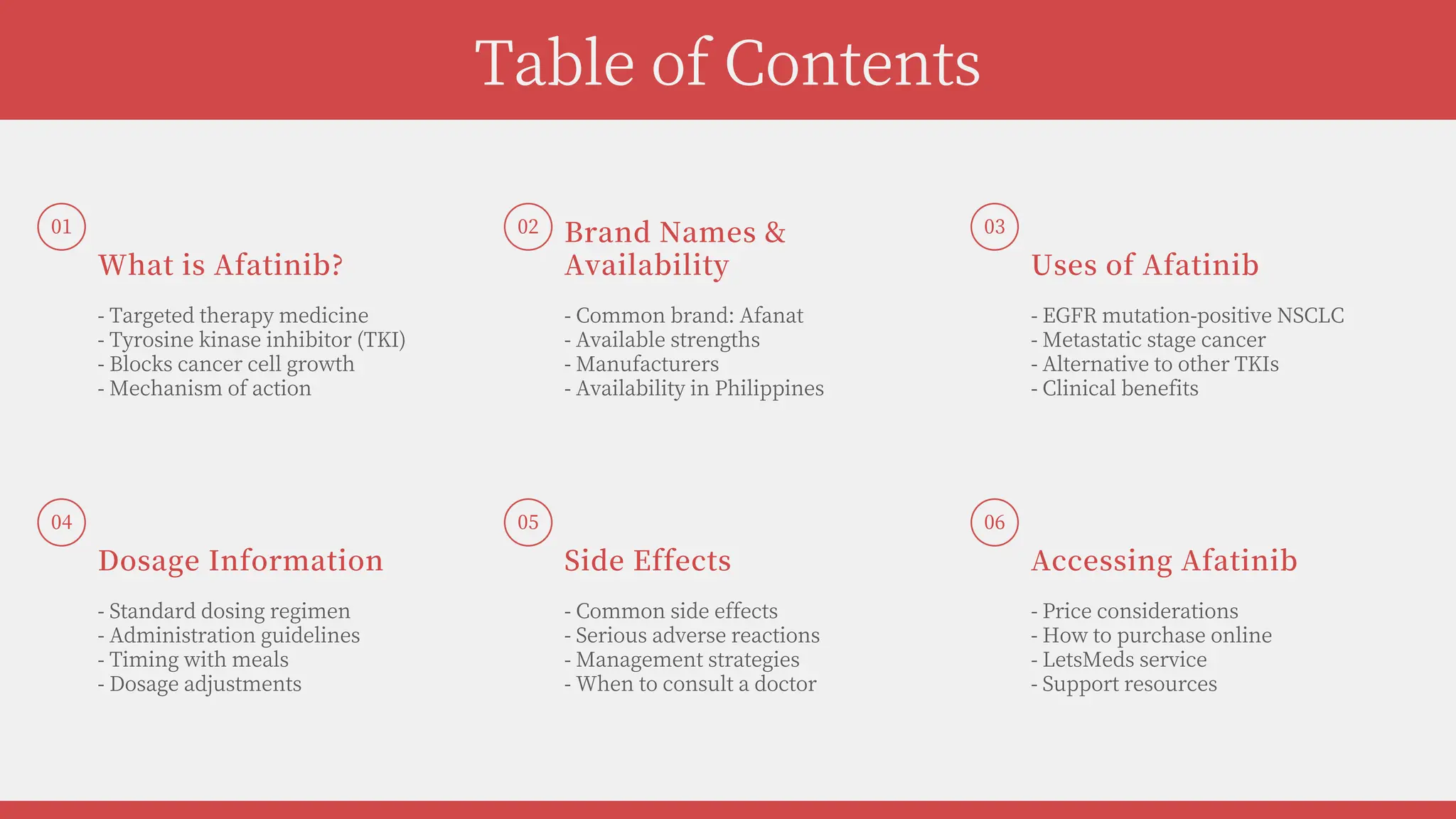 Table of Contents

01

What is Afatinib?

- Targeted therapy medicine
- Tyrosine kinase inhibitor (TKI)
- Blocks cancer cell growth
- Mechanism of action

02

Brand Names & Availability

- Common brand: Afanat
- Available strengths
- Manufacturers
- Availability in Philippines

03

Uses of Afatinib

- EGFR mutation-positive NSCLC
- Metastatic stage cancer
- Alternative to other TKIs
- Clinical benefits

04

Dosage Information

- Standard dosing regimen
- Administration guidelines
- Timing with meals
- Dosage adjustments

05

Side Effects

- Common side effects
- Serious adverse reactions
- Management strategies
- When to consult a doctor

06

Accessing Afatinib

- Price considerations
- How to purchase online
- LetsMeds service
- Support resources